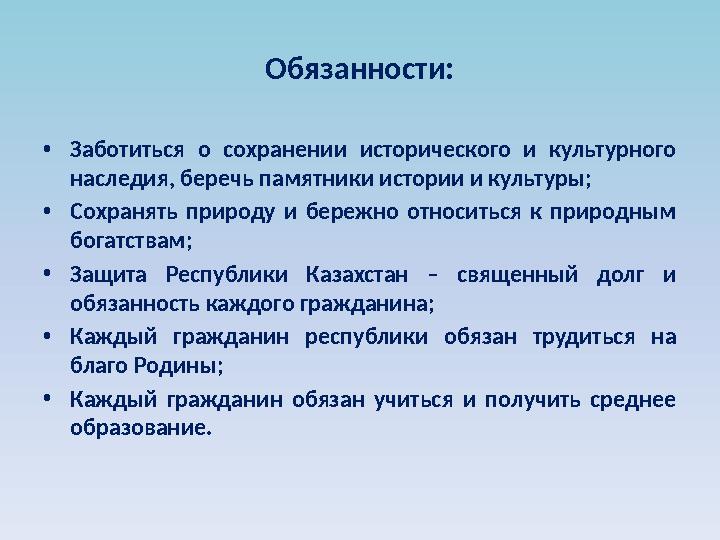 Обязанности:

• Заботиться о сохранении исторического и культурного наследия, беречь памятники истории и культуры;
• Сохранять природу и бережно относиться к природным богатствам;
• Защита Республики Казахстан – священный долг и обязанность каждого гражданина;
• Каждый гражданин республики обязан трудиться на благо Родины;
• Каждый гражданин обязан учиться и получить среднее образование.